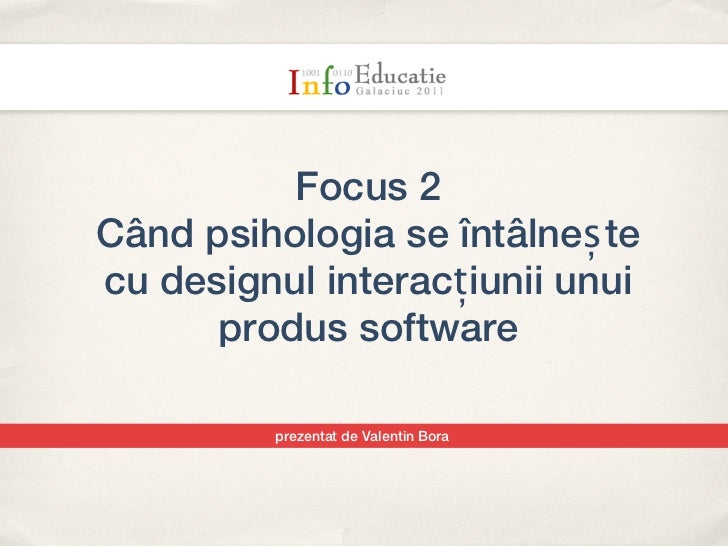 1001 0110 Info Educatie Galaciuc 2011

Focus 2
Când psihologia se întâlnește cu designul interacțiunii unui produs software

prezentat de Valentin Bora